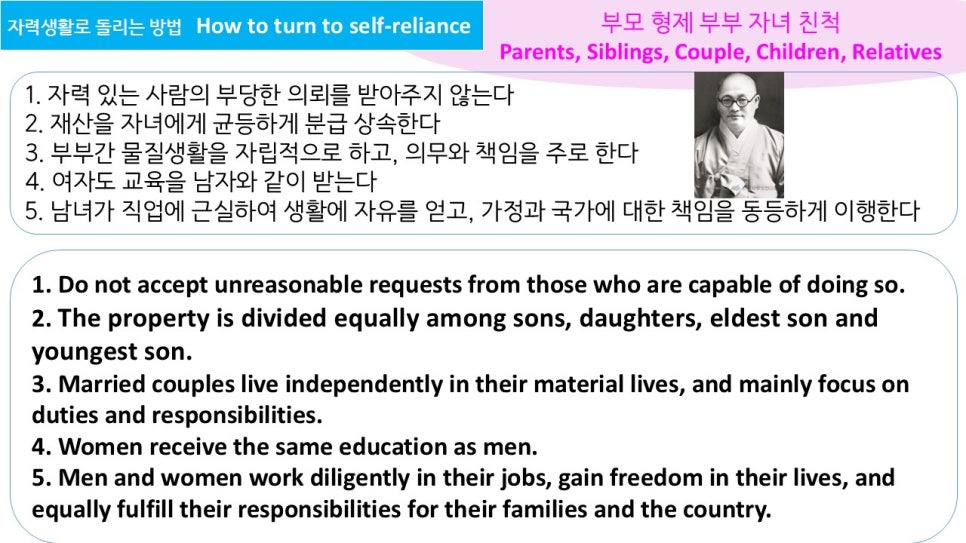 자력생활로 돌리는 방법 How to turn to self-reliance

부모 형제 부부 자녀 친척
Parents, Siblings, Couple, Children, Relatives

1. 자력 있는 사람의 부당한 의뢰를 받아주지 않는다
2. 재산을 자녀에게 균등하게 분급 상속한다
3. 부부간 물질생활을 자립적으로 하고, 의무와 책임을 주로 한다
4. 여자도 교육을 남자와 같이 받는다
5. 남녀가 직업에 근실하여 생활에 자유를 얻고, 가정과 국가에 대한 책임을 동등하게 이행한다

1. Do not accept unreasonable requests from those who are capable of doing so.
2. The property is divided equally among sons, daughters, eldest son and youngest son.
3. Married couples live independently in their material lives, and mainly focus on duties and responsibilities.
4. Women receive the same education as men.
5. Men and women work diligently in their jobs, gain freedom in their lives, and equally fulfill their responsibilities for their families and the country.